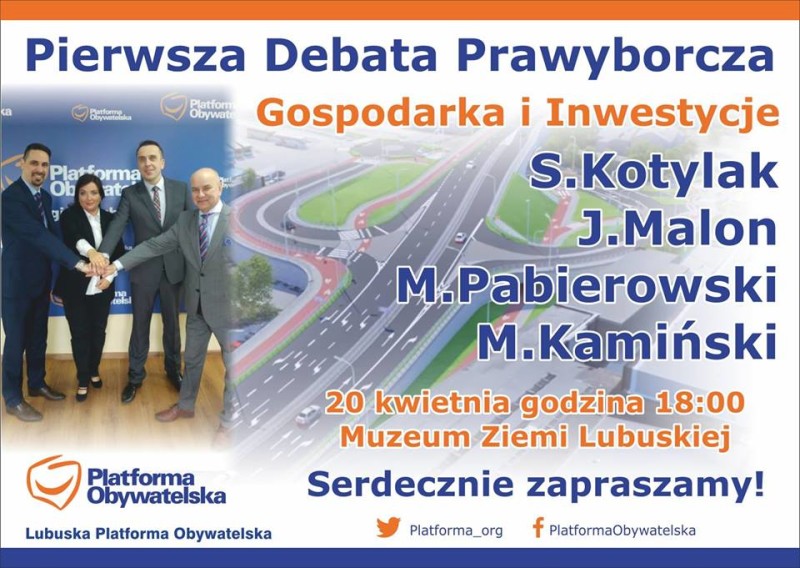 Pierwsza Debata Prawyborcza

Gospodarka i Inwestycje

S.Kotylak
J.Malon
M.Pabierowski
M.Kamiński

20 kwietnia godzina 18:00
Muzeum Ziemi Lubuskiej

Serdecznie zapraszamy!

Platforma Obywatelska

Platforma Obywatelska

Platforma Obywatelska

Platforma Obywatelska

Lubuska Platforma Obywatelska

Platforma_org

PlatformaObywatelska